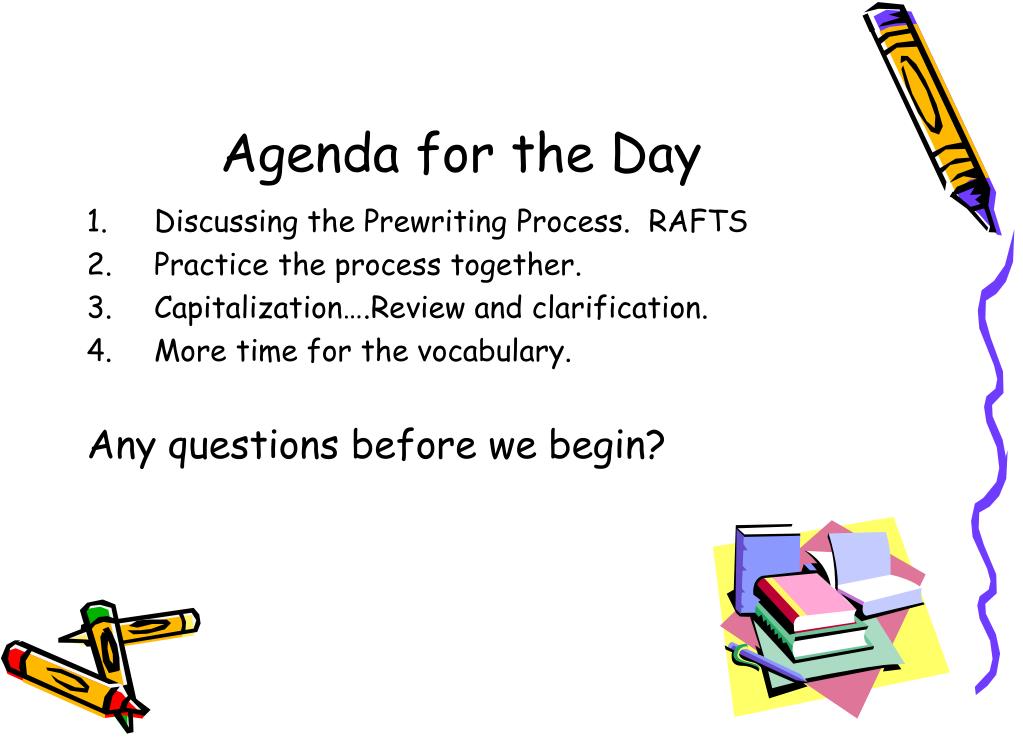 Agenda for the Day

1. Discussing the Prewriting Process. RAFTS
2. Practice the process together.
3. Capitalization….Review and clarification.
4. More time for the vocabulary.

Any questions before we begin?